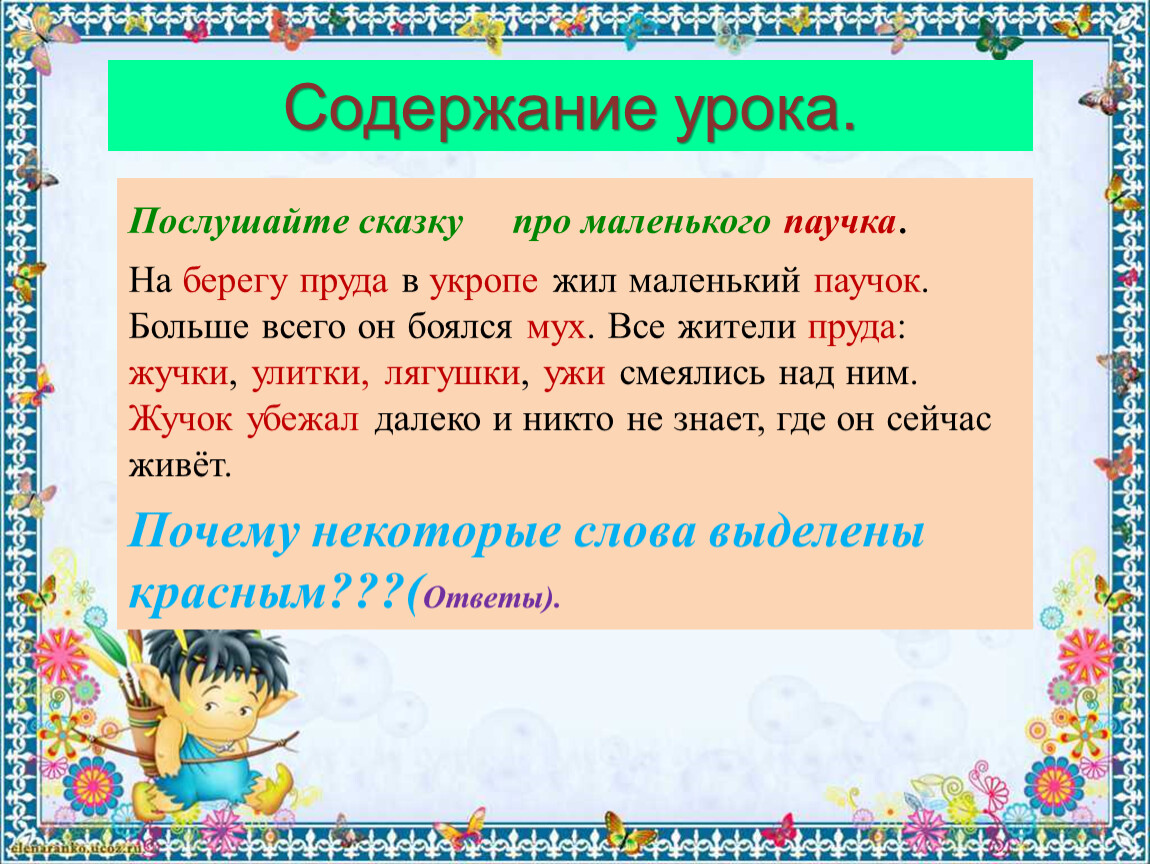 Содержание урока.

Послушайте сказку про маленького паучка.

На берегу пруда в укропе жил маленький паучок. Больше всего он боялся мух. Все жители пруда: жучки, улитки, лягушки, ужи смеялись над ним. Жучок убежал далеко и никто не знает, где он сейчас живёт.

Почему некоторые слова выделены красным???(Ответы).

elenaranko.ucoz.ru